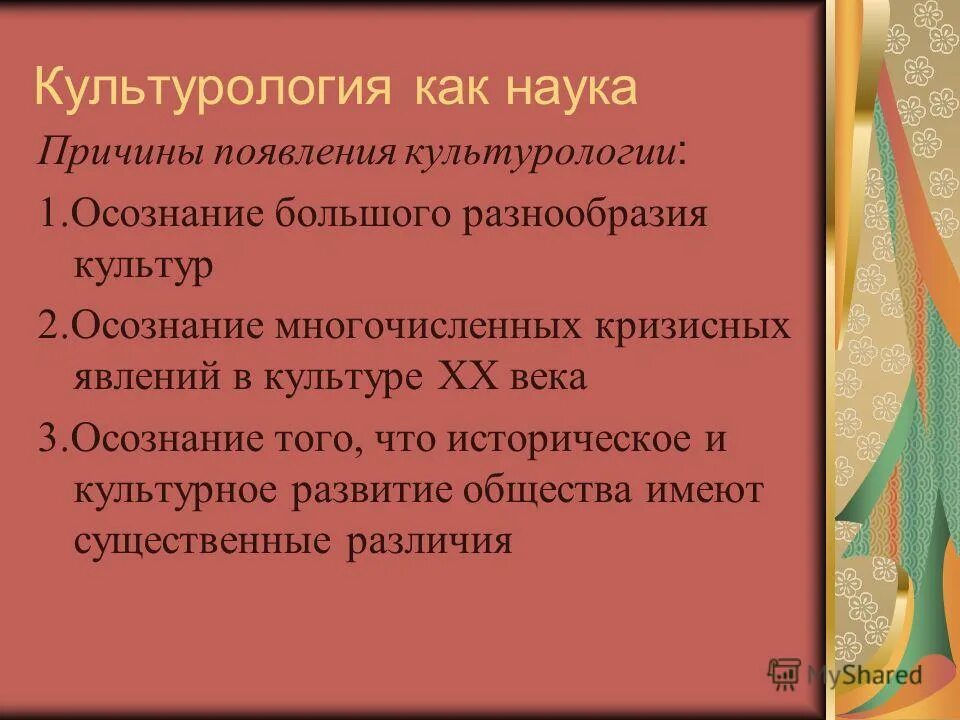 Культурология как наука

Причины появления культурологии:

1.Осознание большого разнообразия культур

2.Осознание многочисленных кризисных явлений в культуре XX века

3.Осознание того, что историческое и культурное развитие общества имеют существенные различия

MyShared